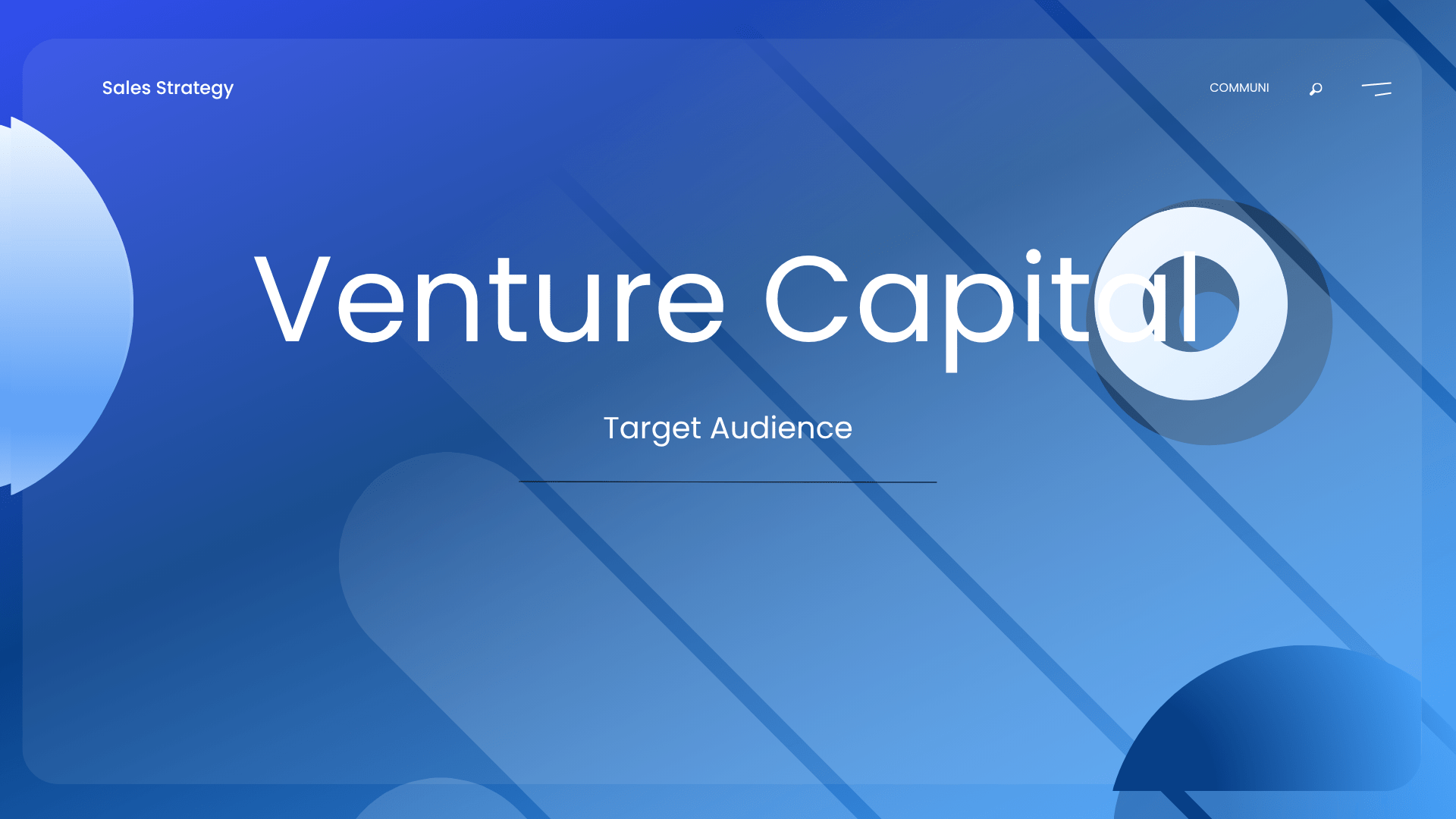 Sales Strategy

COMMUNI

Venture Capital

Target Audience